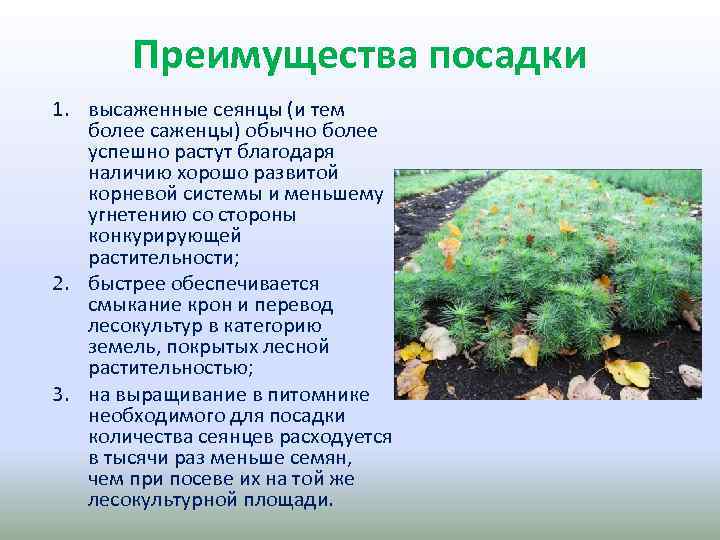 Преимущества посадки

1. высаженные сеянцы (и тем более саженцы) обычно более успешно растут благодаря наличию хорошо развитой корневой системы и меньшему угнетению со стороны конкурирующей растительности;
2. быстрее обеспечивается смыкание крон и перевод лесокультур в категорию земель, покрытых лесной растительностью;
3. на выращивание в питомнике необходимого для посадки количества сеянцев расходуется в тысячи раз меньше семян, чем при посеве их на той же лесокультурной площади.